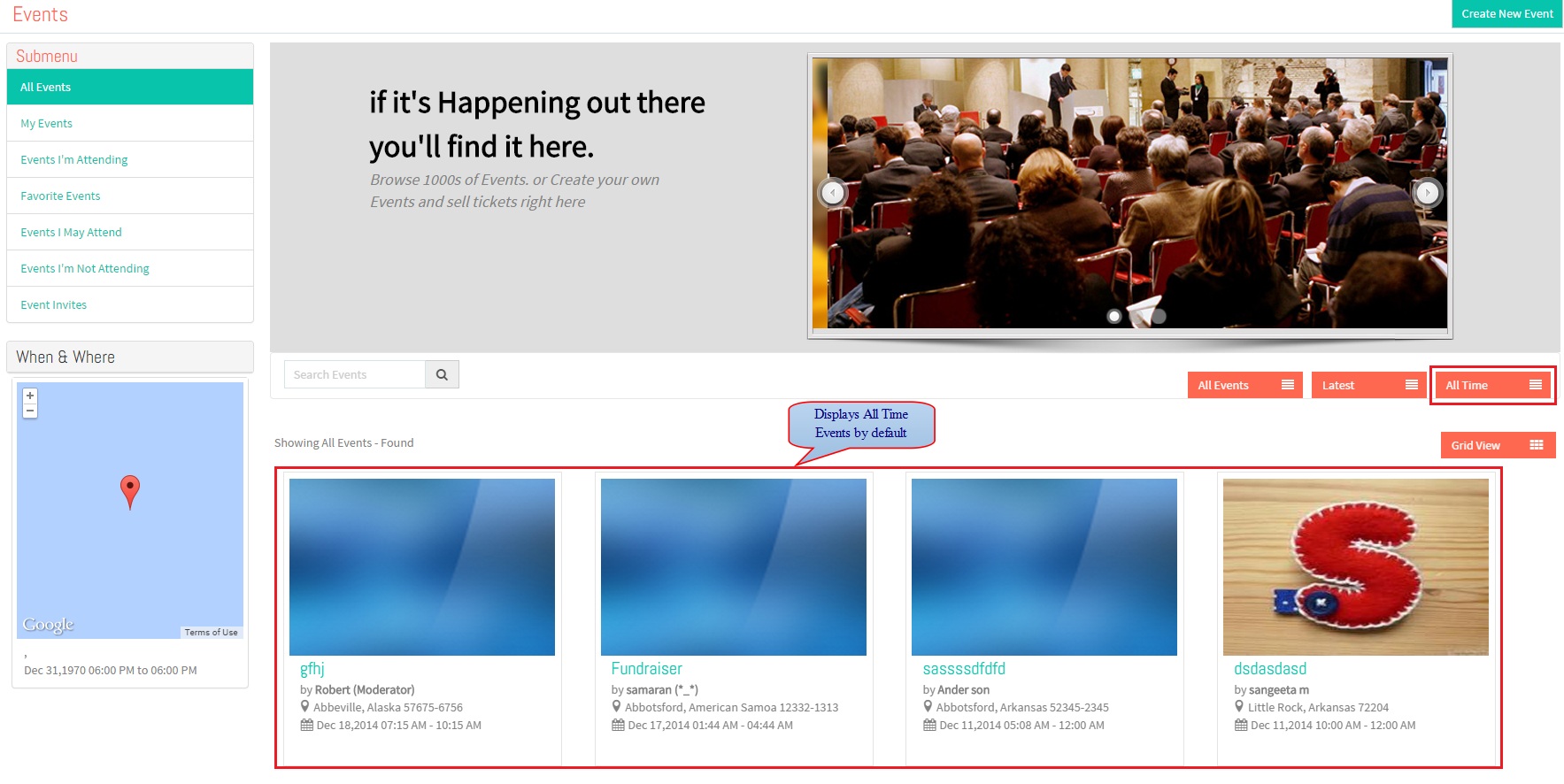 Events

Create New Event

Submenu

All Events

My Events

Events I'm Attending

Favorite Events

Events I May Attend

Events I'm Not Attending

Event Invites

When & Where

+
−

Google

Terms of Use

,

Dec 31,1970 06:00 PM to 06:00 PM

if it's Happening out there you'll find it here.

Browse 1000s of Events. or Create your own Events and sell tickets right here

Search Events

All Events

Latest

All Time

Displays All Time Events by default

Showing All Events - Found

Grid View

gfhj
by Robert (Moderator)
Abbeville, Alaska 57675-6756
Dec 18,2014 07:15 AM - 10:15 AM

Fundraiser
by samaran (*_*)
Abbotsford, American Samoa 12332-1313
Dec 17,2014 01:44 AM - 04:44 AM

sassssdfdfd
by Ander son
Abbotsford, Arkansas 52345-2345
Dec 11,2014 05:08 AM - 12:00 AM

dsdasdasd
by sangeeta m
Little Rock, Arkansas 72204
Dec 11,2014 10:00 AM - 12:00 AM